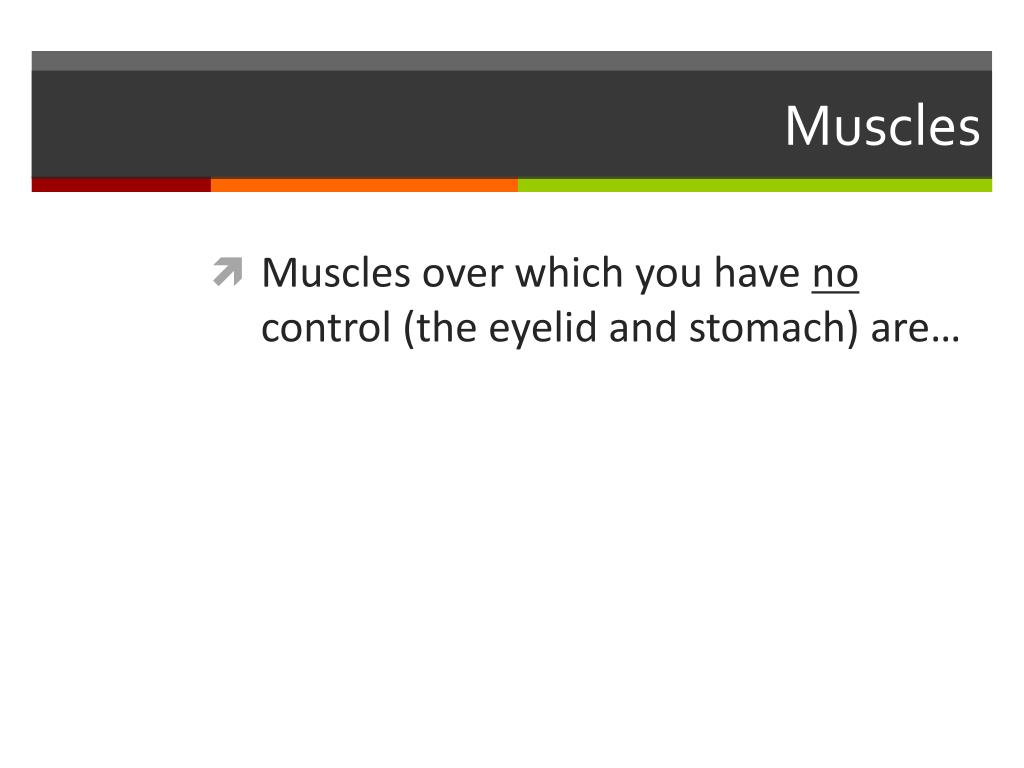 Muscles

Muscles over which you have no control (the eyelid and stomach) are…